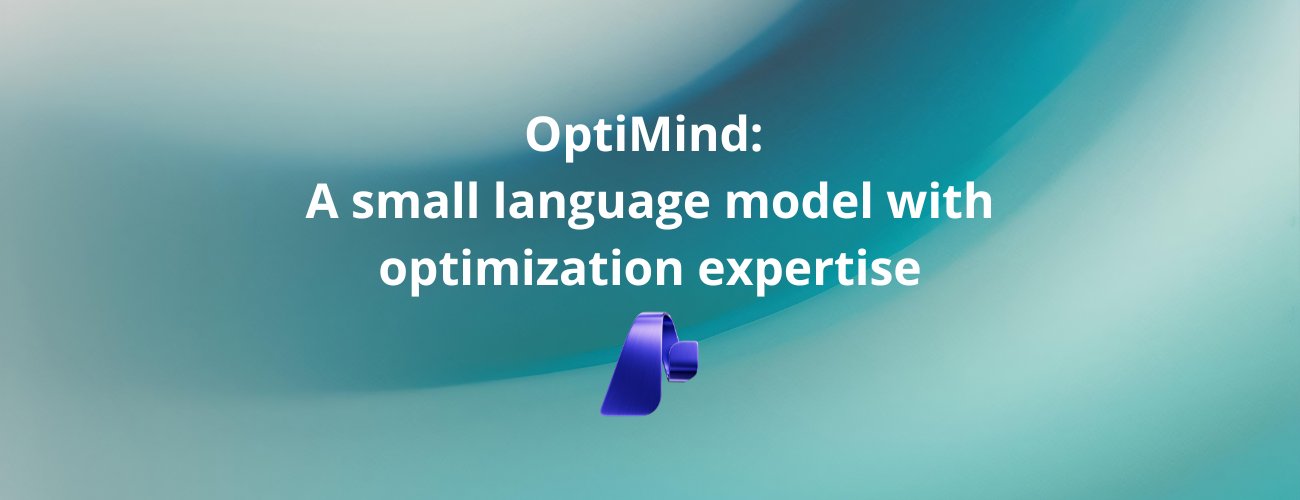 OptiMind:
A small language model with optimization expertise